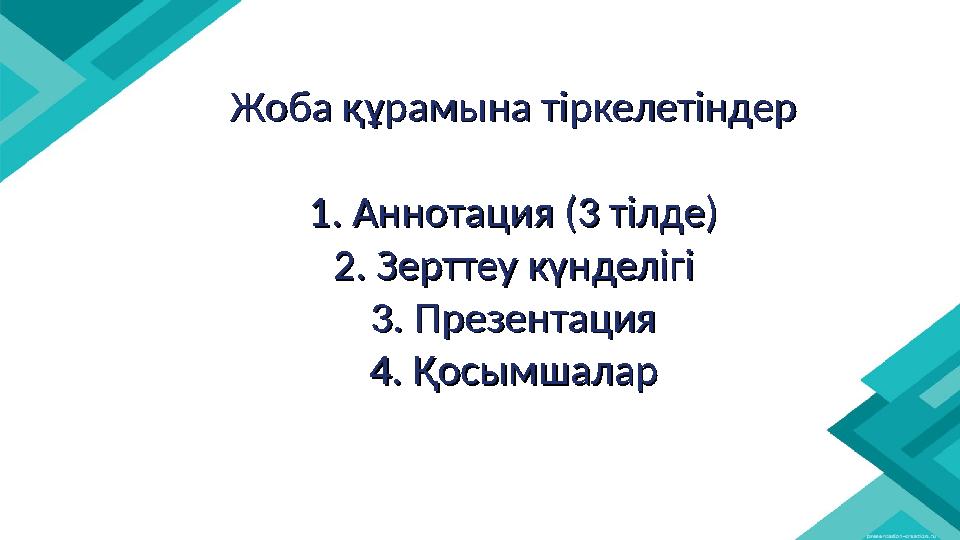 Жоба құрамына тіркелетіндер

1. Аннотация (3 тілде)
2. Зерттеу күнделігі
3. Презентация
4. Қосымшалар

presentation-creation.ru